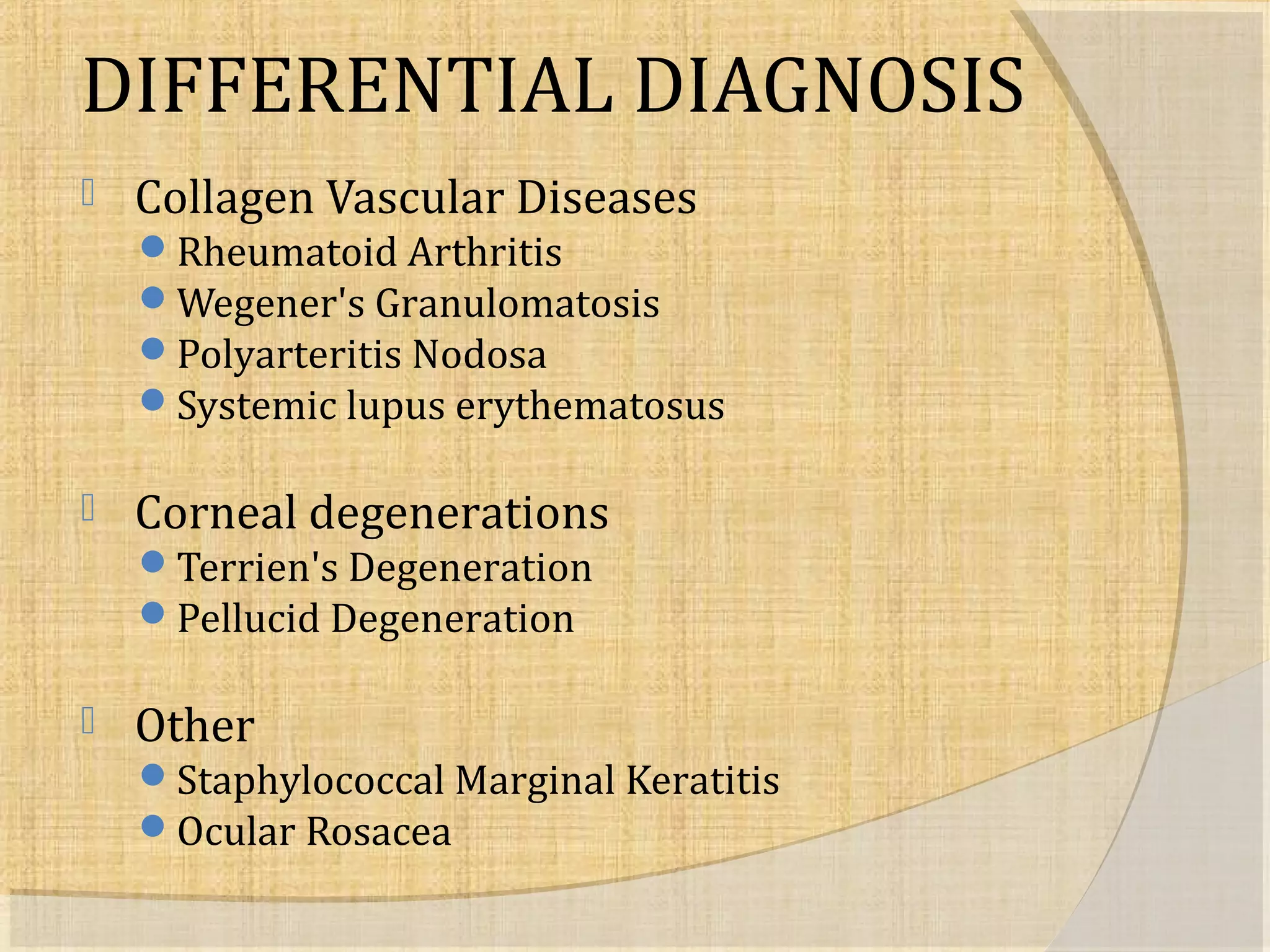 DIFFERENTIAL DIAGNOSIS

Collagen Vascular Diseases
- Rheumatoid Arthritis
- Wegener's Granulomatosis
- Polyarteritis Nodosa
- Systemic lupus erythematosus

Corneal degenerations
- Terrien's Degeneration
- Pellucid Degeneration

Other
- Staphylococcal Marginal Keratitis
- Ocular Rosacea